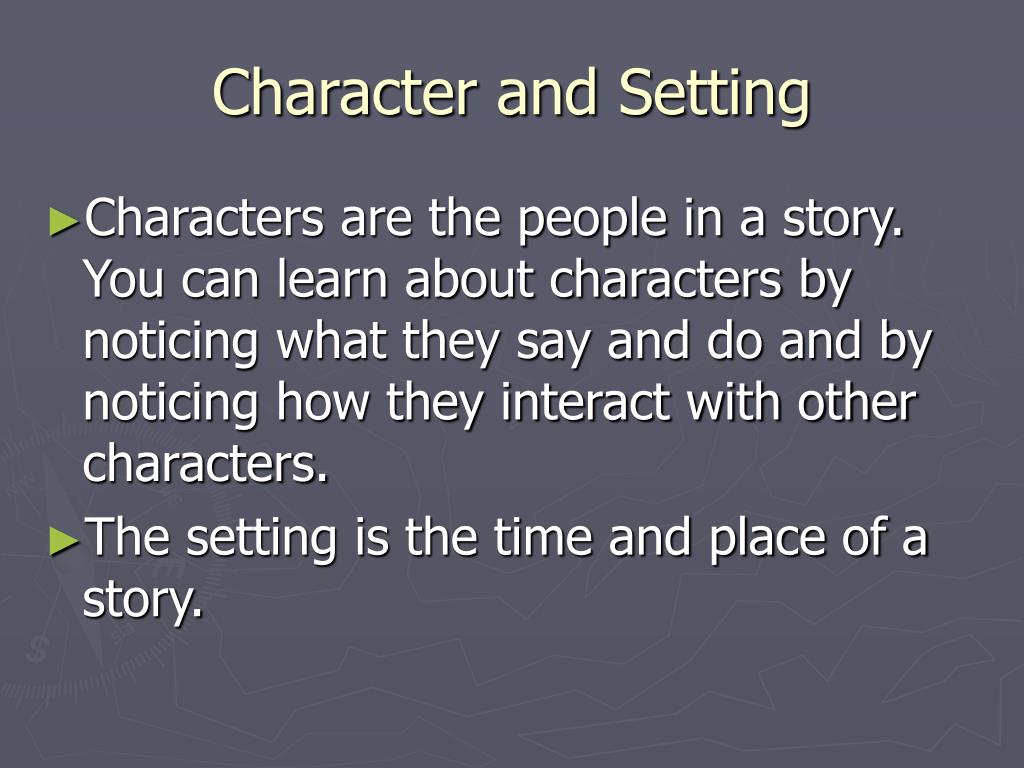 Character and Setting

►Characters are the people in a story. You can learn about characters by noticing what they say and do and by noticing how they interact with other characters.

►The setting is the time and place of a story.